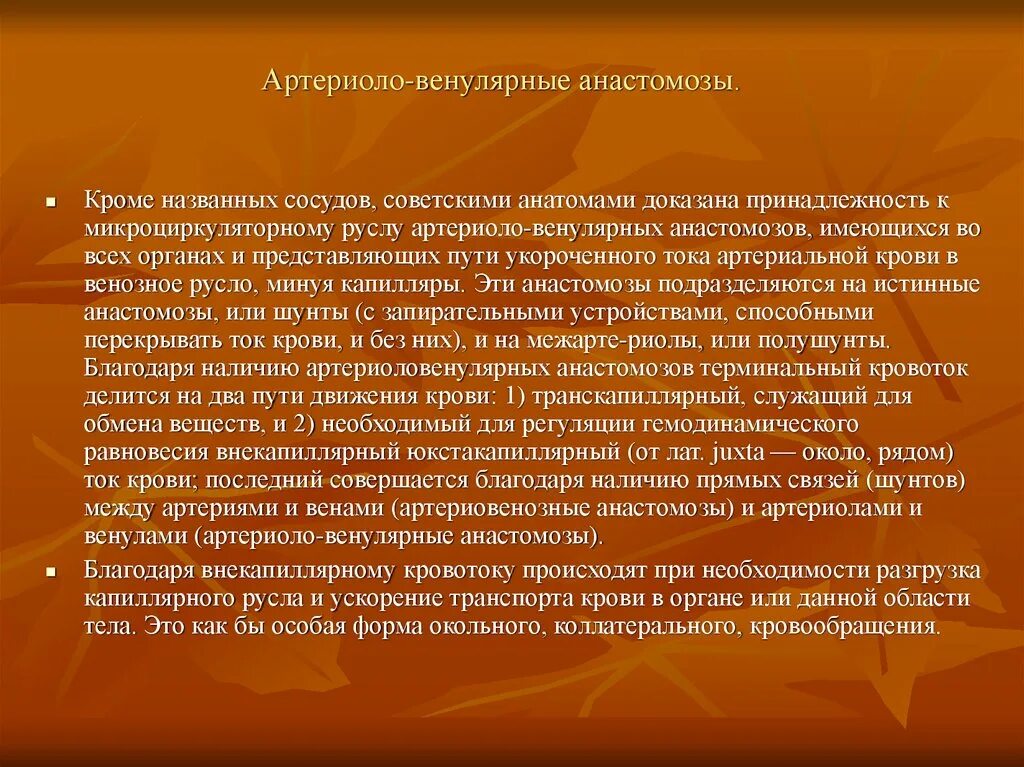 Артериоло-венулярные анастомозы.

Кроме названных сосудов, советскими анатомами доказана принадлежность к микроциркуляторному руслу артериоло-венулярных анастомозов, имеющихся во всех органах и представляющих пути укороченного тока артериальной крови в венозное русло, минуя капилляры. Эти анастомозы подразделяются на истинные анастомозы, или шунты (с запирательными устройствами, способными перекрывать ток крови, и без них), и на межарте-риолы, или полушунты. Благодаря наличию артериоловенулярных анастомозов терминальный кровоток делится на два пути движения крови: 1) транскапиллярный, служащий для обмена веществ, и 2) необходимый для регуляции гемодинамического равновесия внекапиллярный юкстакапиллярный (от лат. juxta — около, рядом) ток крови; последний совершается благодаря наличию прямых связей (шунтов) между артериями и венами (артериовенозные анастомозы) и артериолами и венулами (артериоло-венулярные анастомозы).

Благодаря внекапиллярному кровотоку происходят при необходимости разгрузка капиллярного русла и ускорение транспорта крови в органе или данной области тела. Это как бы особая форма окольного, коллатерального, кровообращения.